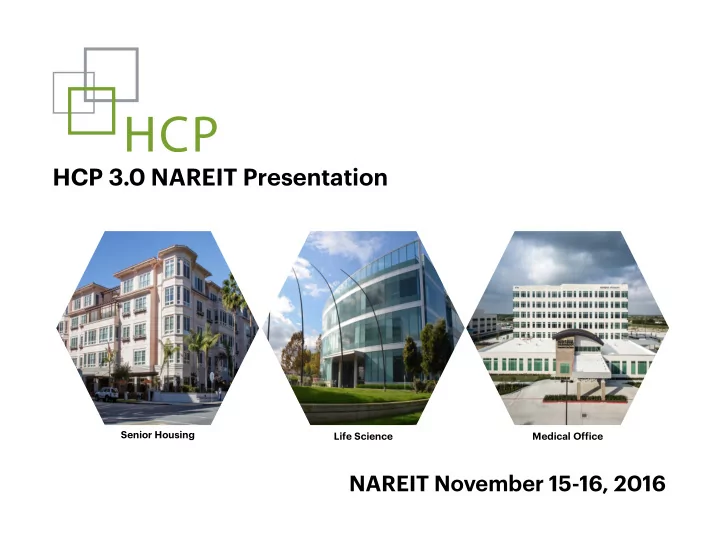 HCP

HCP 3.0 NAREIT Presentation

Senior Housing

Life Science

Medical Office

NAREIT November 15-16, 2016